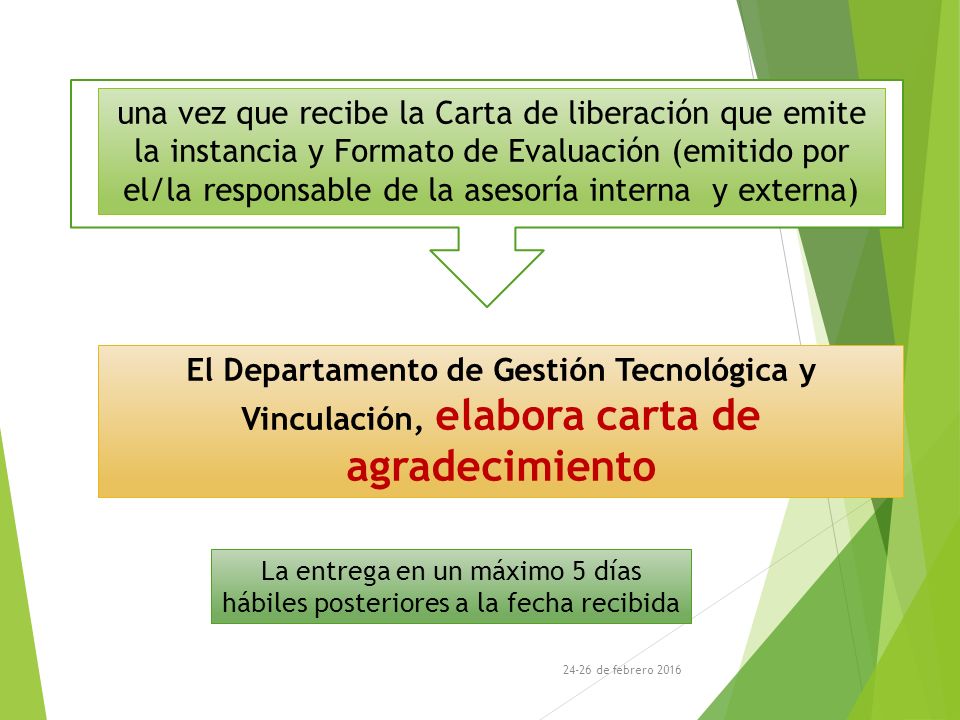 una vez que recibe la Carta de liberación que emite la instancia y Formato de Evaluación (emitido por el/la responsable de la asesoría interna y externa)

El Departamento de Gestión Tecnológica y Vinculación, elabora carta de agradecimiento

La entrega en un máximo 5 días hábiles posteriores a la fecha recibida

24-26 de febrero 2016